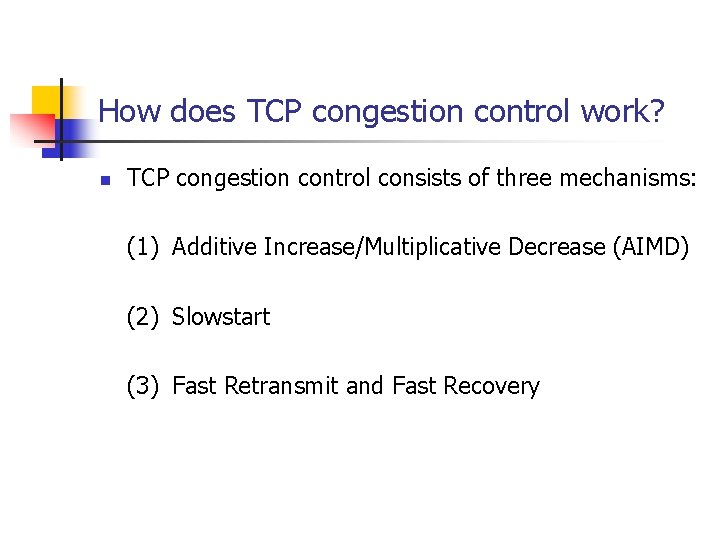 How does TCP congestion control work?

TCP congestion control consists of three mechanisms:

(1) Additive Increase/Multiplicative Decrease (AIMD)

(2) Slowstart

(3) Fast Retransmit and Fast Recovery